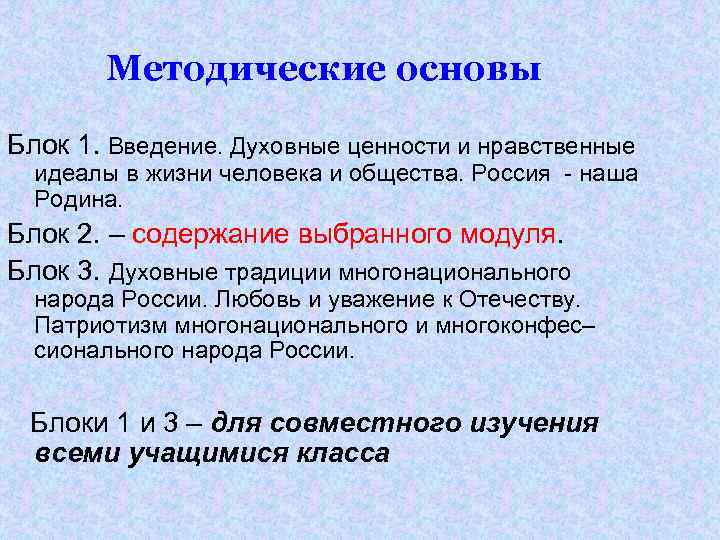 Методические основы

Блок 1. Введение. Духовные ценности и нравственные идеалы в жизни человека и общества. Россия - наша Родина.

Блок 2. – содержание выбранного модуля.

Блок 3. Духовные традиции многонационального народа России. Любовь и уважение к Отечеству. Патриотизм многонационального и многоконфессионального народа России.

Блоки 1 и 3 – для совместного изучения всеми учащимися класса